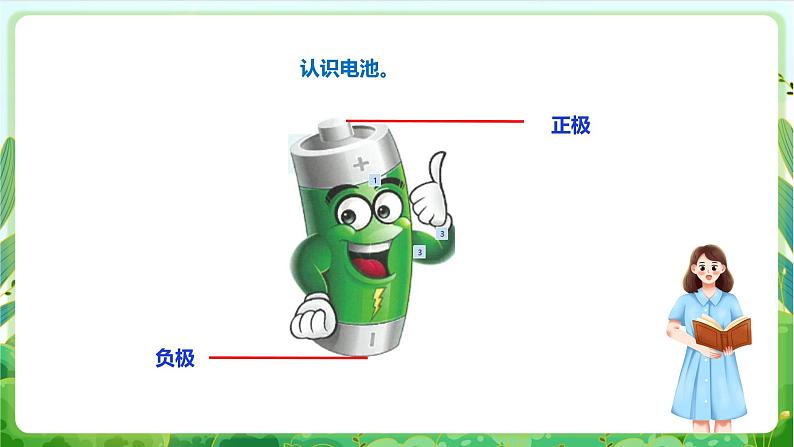 认识电池。

正极

+

1

3

3

负极